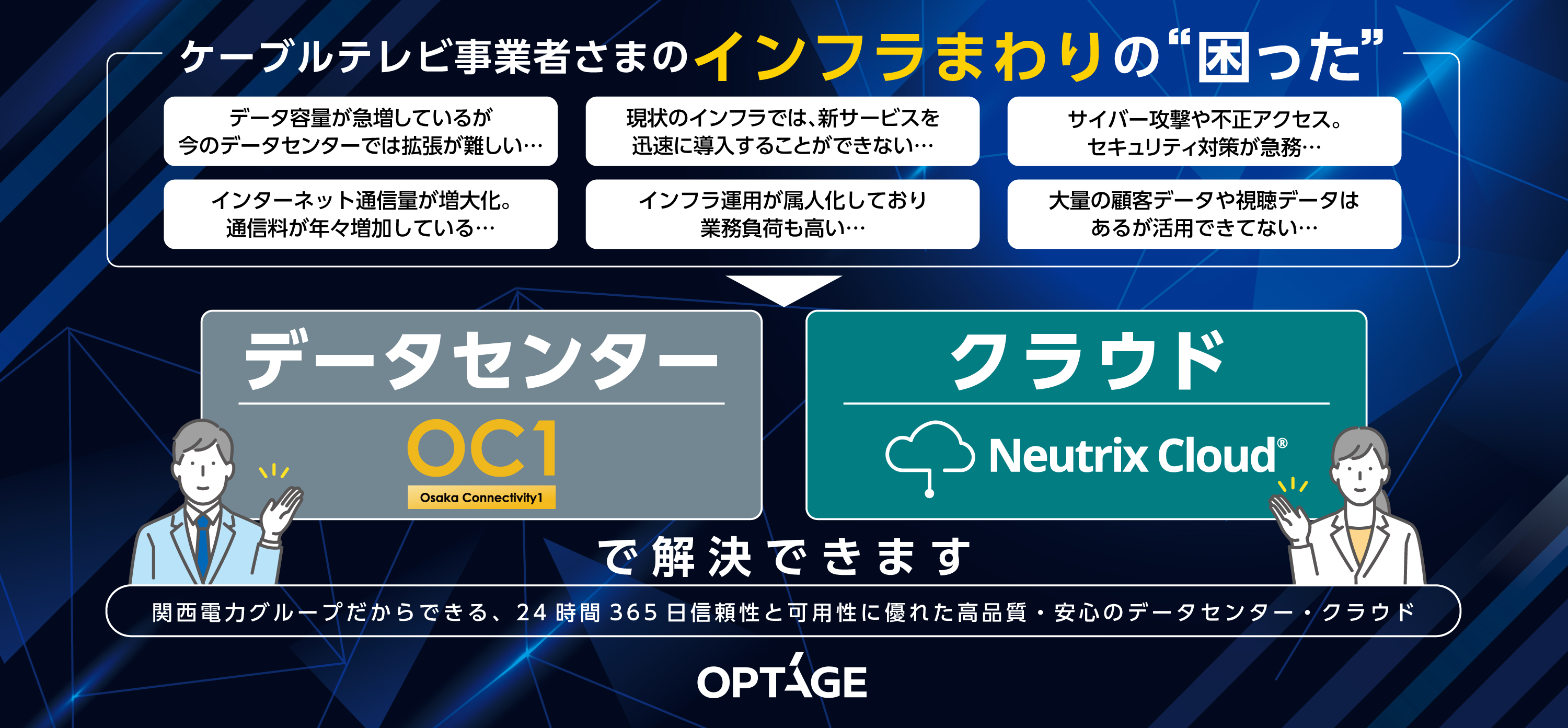 ケーブルテレビ事業者さまのインフラまわりの“困った”

データ容量が急増しているが
今のデータセンターでは拡張が難しい…

現状のインフラでは、新サービスを
迅速に導入することができない…

サイバー攻撃や不正アクセス。
セキュリティ対策が急務…

インターネット通信量が増大化。
通信料が年々増加している…

インフラ運用が属人化しており
業務負荷も高い…

大量の顧客データや視聴データは
あるが活用できてない…

データセンター

OC1
Osaka Connectivity1

クラウド

Neutrix Cloud®

で解決できます

関西電力グループだからできる、24時間365日信頼性と可用性に優れた高品質・安心のデータセンター・クラウド

OPTAGE